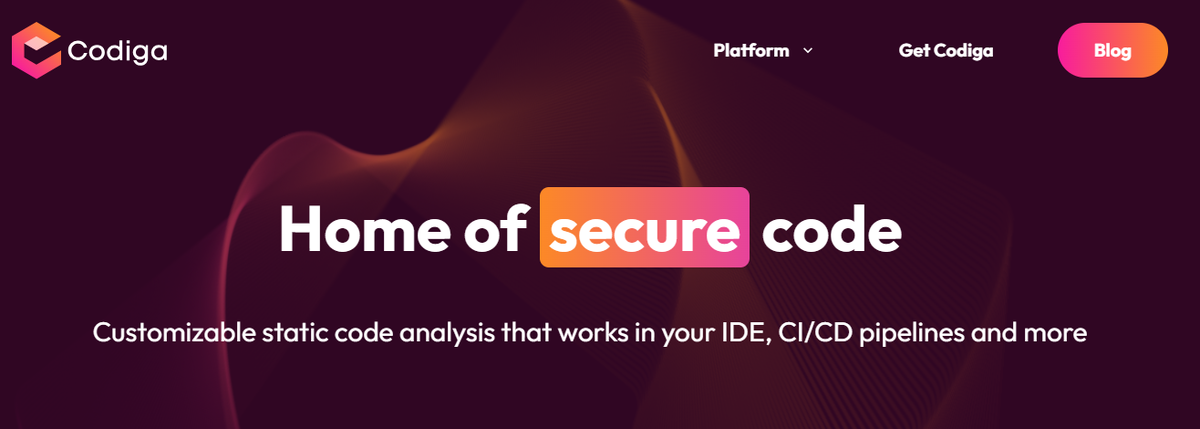 Codiga

Platform

Get Codiga

Blog

Home of secure code

Customizable static code analysis that works in your IDE, CI/CD pipelines and more